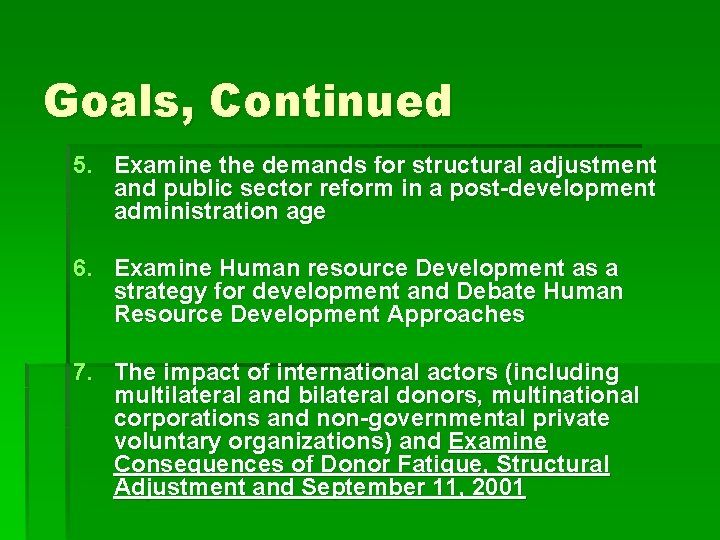 Goals, Continued

5. Examine the demands for structural adjustment and public sector reform in a post-development administration age

6. Examine Human resource Development as a strategy for development and Debate Human Resource Development Approaches

7. The impact of international actors (including multilateral and bilateral donors, multinational corporations and non-governmental private voluntary organizations) and Examine Consequences of Donor Fatigue, Structural Adjustment and September 11, 2001